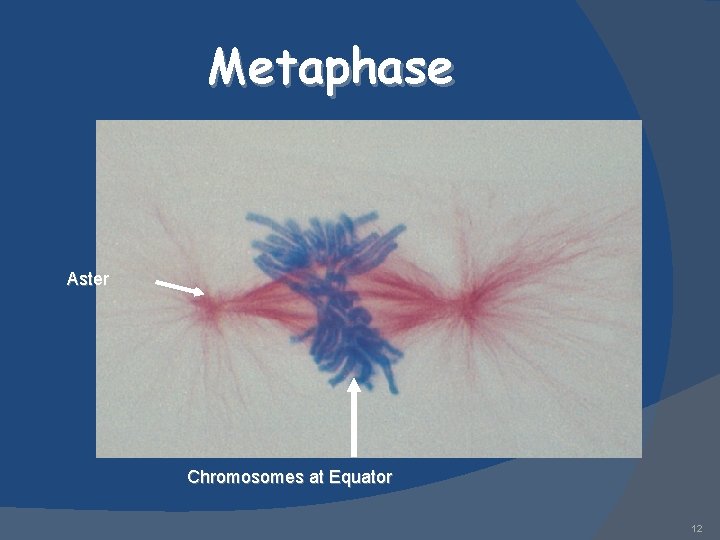 Metaphase

Aster

Chromosomes at Equator

12